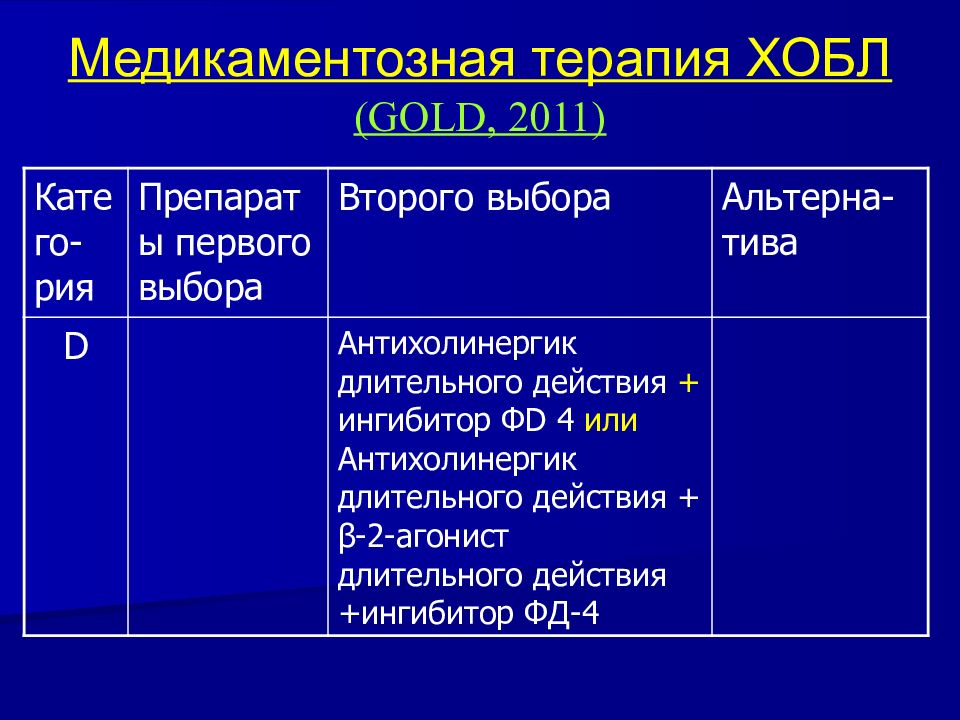 Медикаментозная терапия ХОБЛ
(GOLD, 2011)

| Категория | Препараты первого выбора | Второго выбора | Альтернатива |
|---|---|---|---|
| D | | Антихолинергик длительного действия + ингибитор ФD 4 или Антихолинергик длительного действия + β-2-агонист длительного действия +ингибитор ФД-4 | |